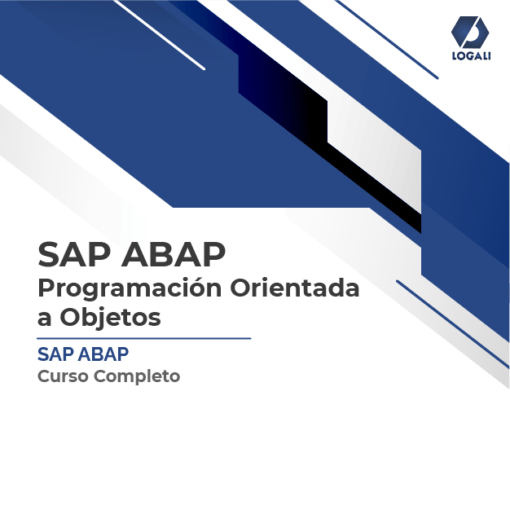 LOGALI

SAP ABAP
Programación Orientada a Objetos

SAP ABAP
Curso Completo